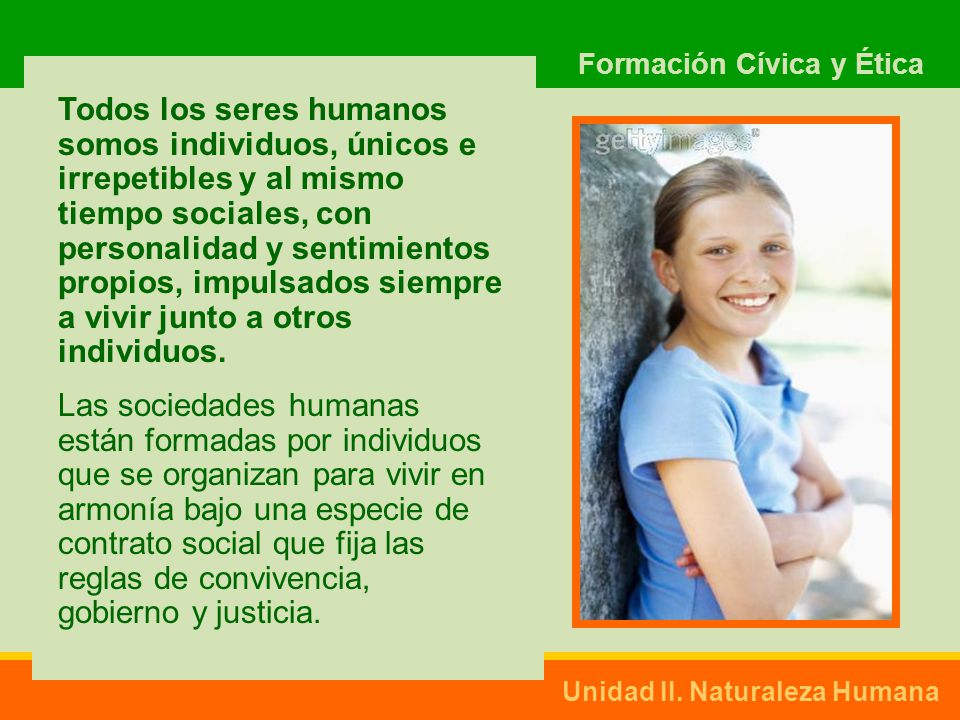 Formación Cívica y Ética

Todos los seres humanos somos individuos, únicos e irrepetibles y al mismo tiempo sociales, con personalidad y sentimientos propios, impulsados siempre a vivir junto a otros individuos.

Las sociedades humanas están formadas por individuos que se organizan para vivir en armonía bajo una especie de contrato social que fija las reglas de convivencia, gobierno y justicia.

gettyimages

Unidad II. Naturaleza Humana